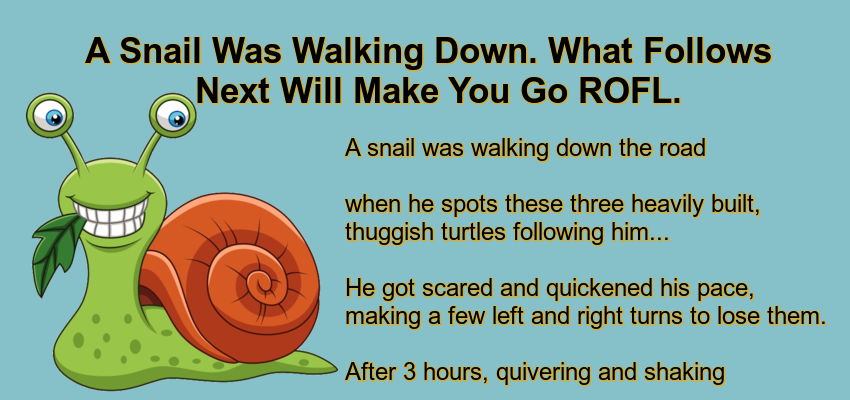 A Snail Was Walking Down. What Follows Next Will Make You Go ROFL.

A snail was walking down the road

when he spots these three heavily built, thuggish turtles following him...

He got scared and quickened his pace, making a few left and right turns to lose them.

After 3 hours, quivering and shaking